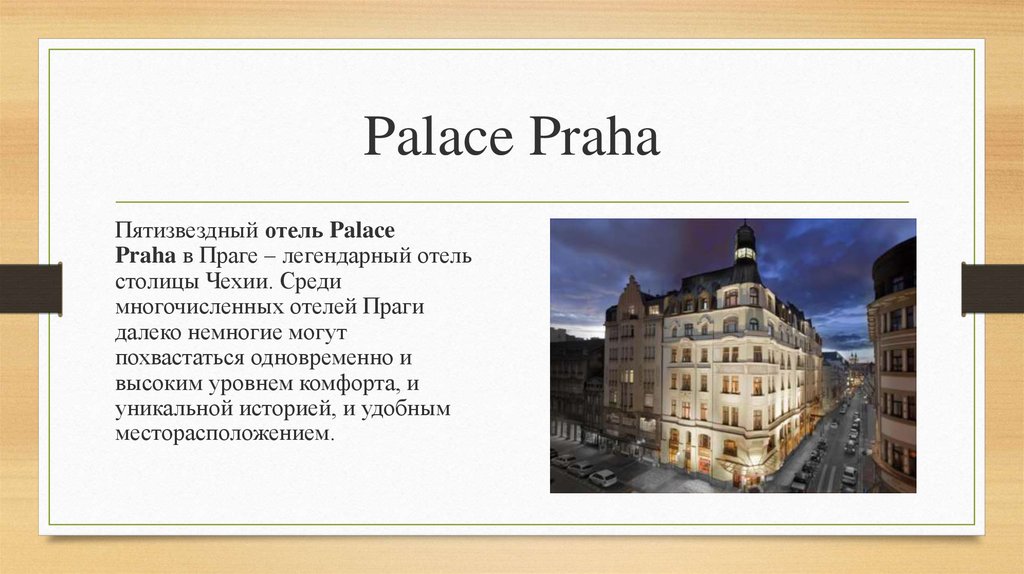 Palace Praha

Пятизвездный отель Palace Praha в Праге – легендарный отель столицы Чехии. Среди многочисленных отелей Праги далеко немногие могут похвастаться одновременно и высоким уровнем комфорта, и уникальной историей, и удобным месторасположением.